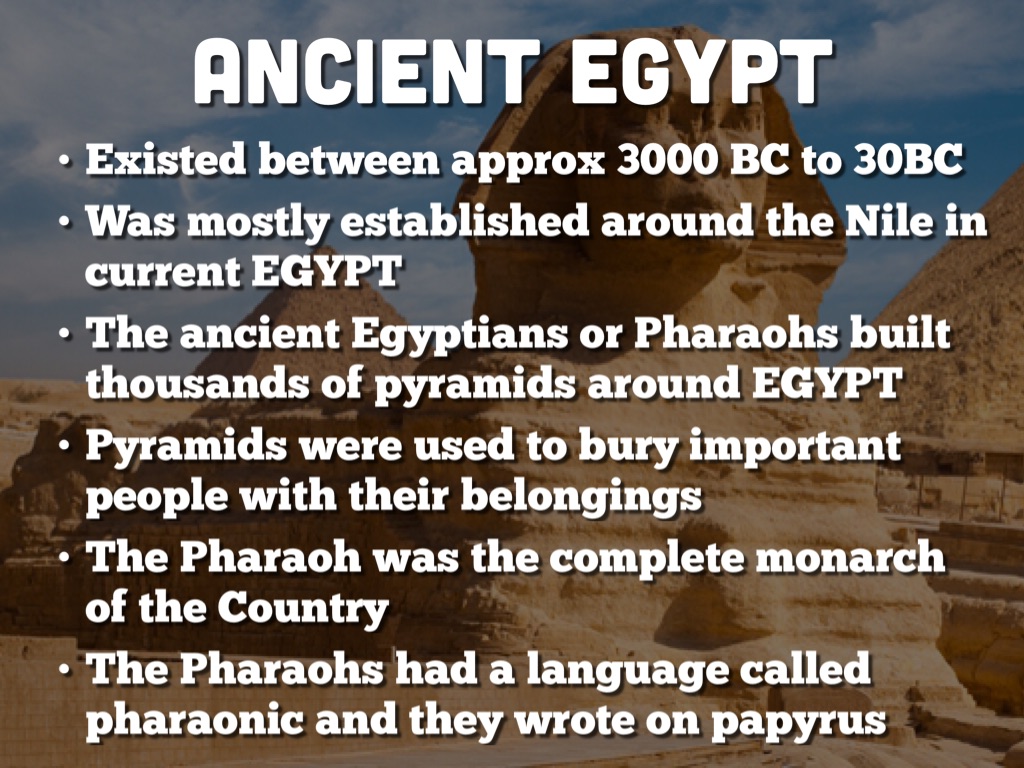 ANCIENT EGYPT

• Existed between approx 3000 BC to 30BC
• Was mostly established around the Nile in current EGYPT
• The ancient Egyptians or Pharaohs built thousands of pyramids around EGYPT
• Pyramids were used to bury important people with their belongings
• The Pharaoh was the complete monarch of the Country
• The Pharaohs had a language called pharaonic and they wrote on papyrus